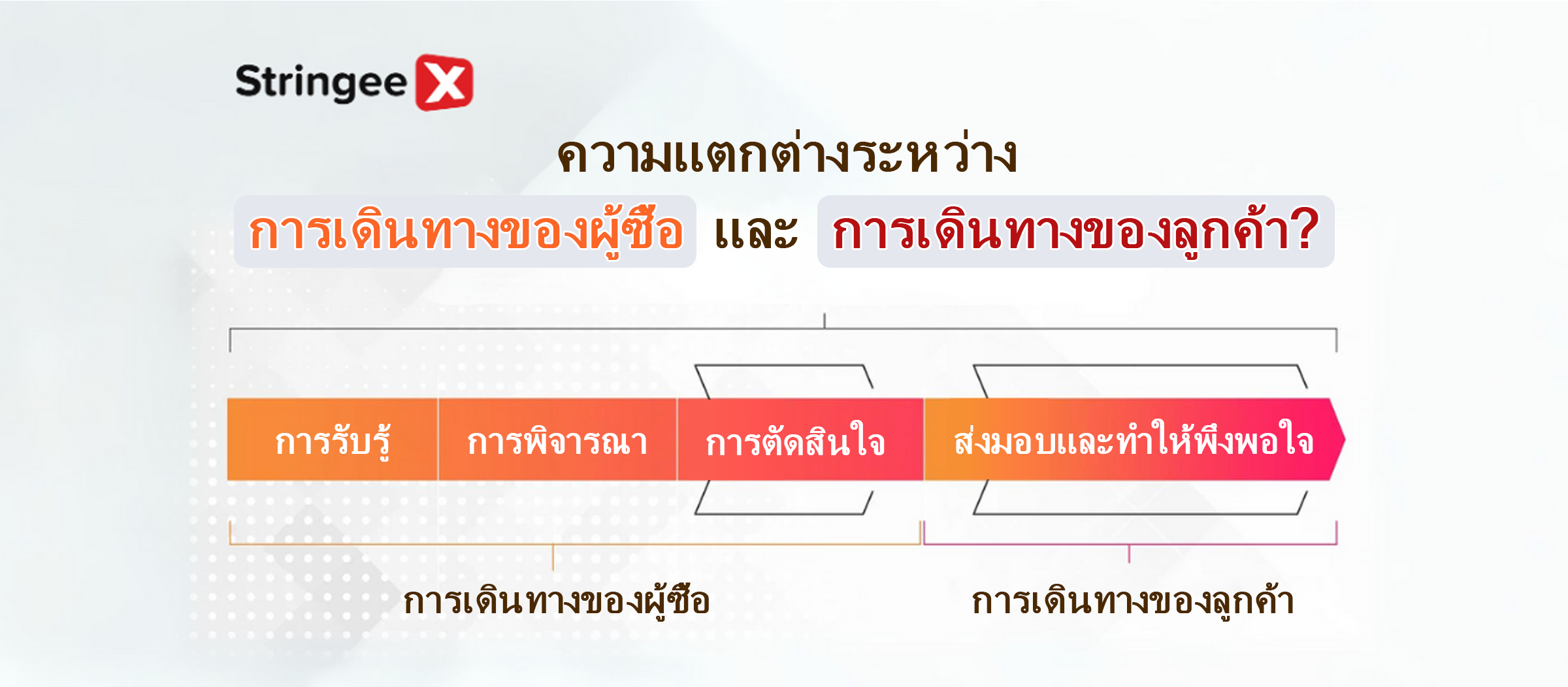 Stringee X

ความแตกต่างระหว่าง

การเดินทางของผู้ซื้อ และ การเดินทางของลูกค้า?

การรับรู้

การพิจารณา

การตัดสินใจ

ส่งมอบและทำให้พึงพอใจ

การเดินทางของผู้ซื้อ

การเดินทางของลูกค้า